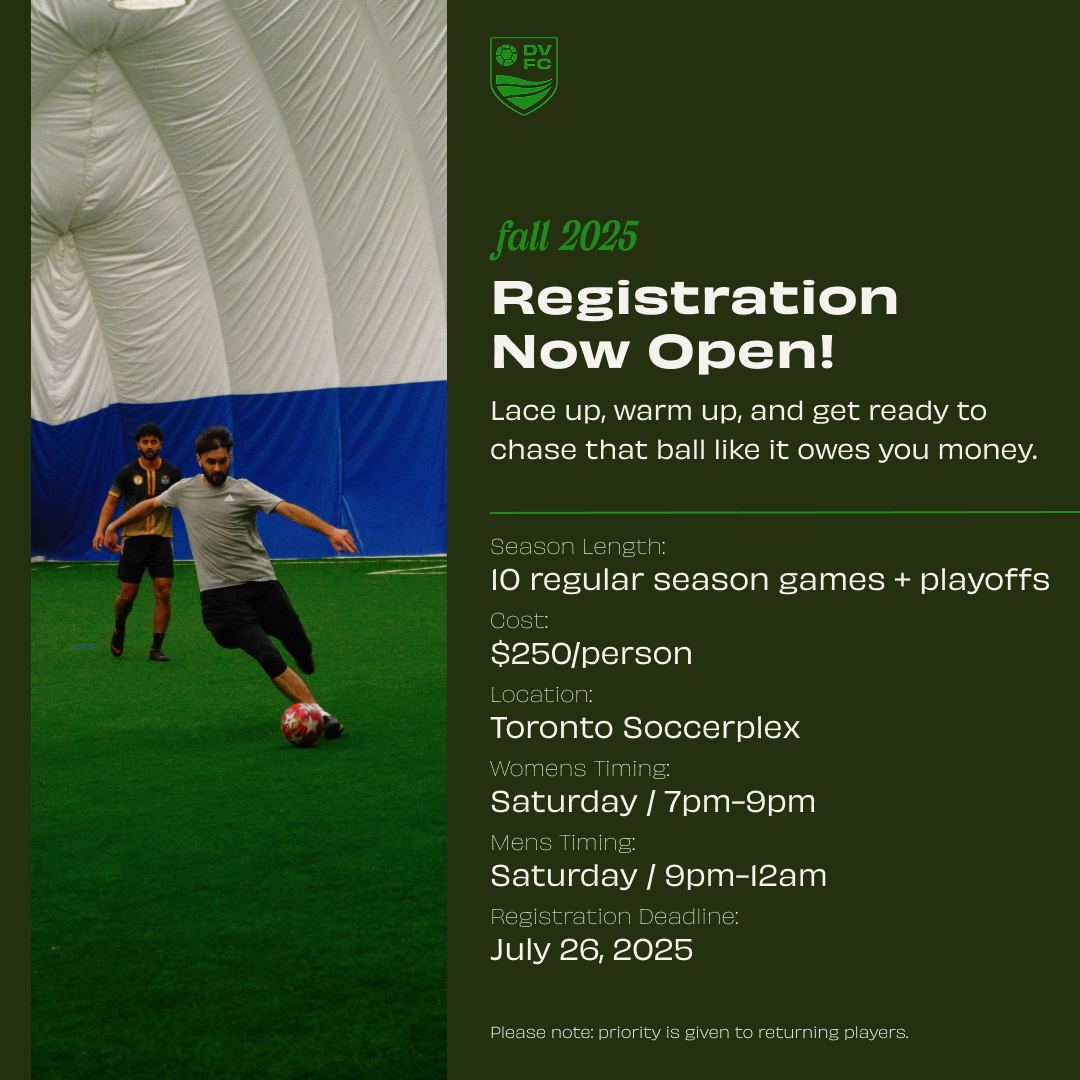 DV FC

fall 2025

Registration Now Open!

Lace up, warm up, and get ready to chase that ball like it owes you money.

Season Length:
10 regular season games + playoffs

Cost:
$250/person

Location:
Toronto Soccerplex

Womens Timing:
Saturday / 7pm-9pm

Mens Timing:
Saturday / 9pm-12am

Registration Deadline:
July 26, 2025

Please note: priority is given to returning players.